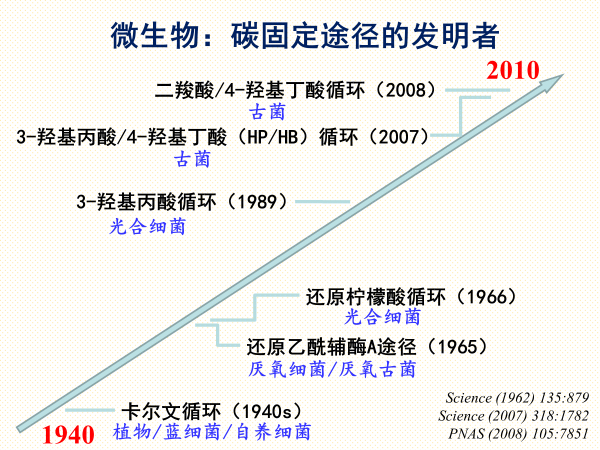 微生物：碳固定途径的发明者

2010

二羧酸/4-羟基丁酸循环（2008）
古菌

3-羟基丙酸/4-羟基丁酸（HP/HB）循环（2007）
古菌

3-羟基丙酸循环（1989）
光合细菌

还原柠檬酸循环（1966）
光合细菌

还原乙酰辅酶A途径（1965）
厌氧细菌/厌氧古菌

卡尔文循环（1940s）
植物/蓝细菌/自养细菌

1940

Science (1962) 135:879
Science (2007) 318:1782
PNAS (2008) 105:7851